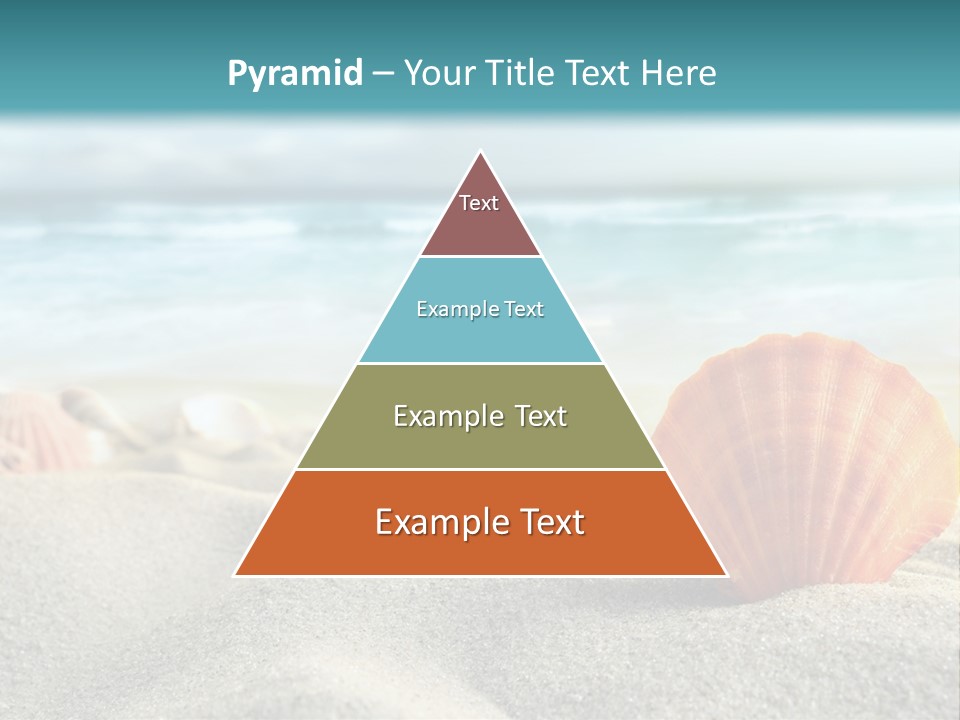 Pyramid – Your Title Text Here

Text

Example Text

Example Text

Example Text